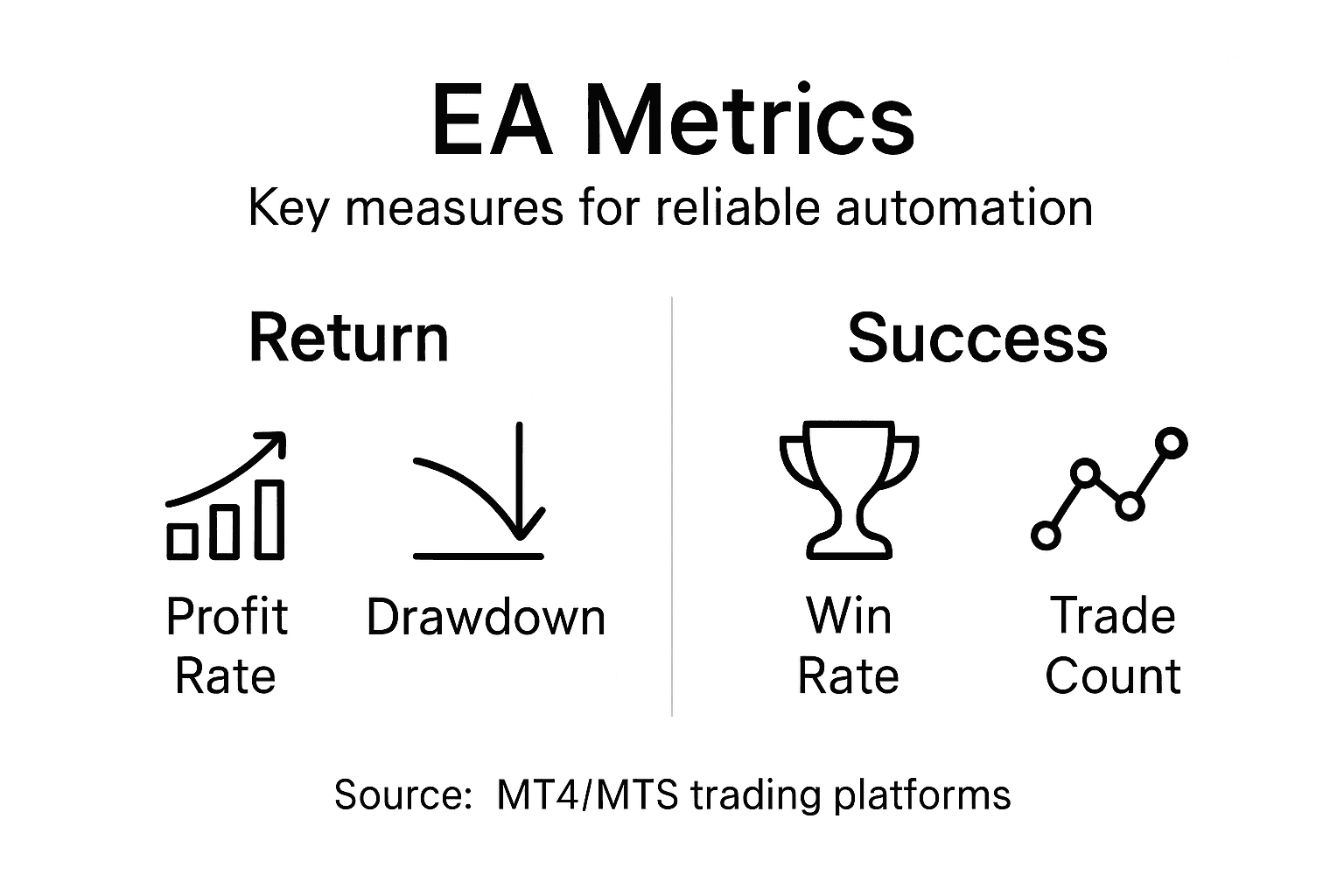 EA Metrics
Key measures for reliable automation

Return

Profit Rate

Drawdown

Success

Win Rate

Trade Count

Source: MT4/MTS trading platforms